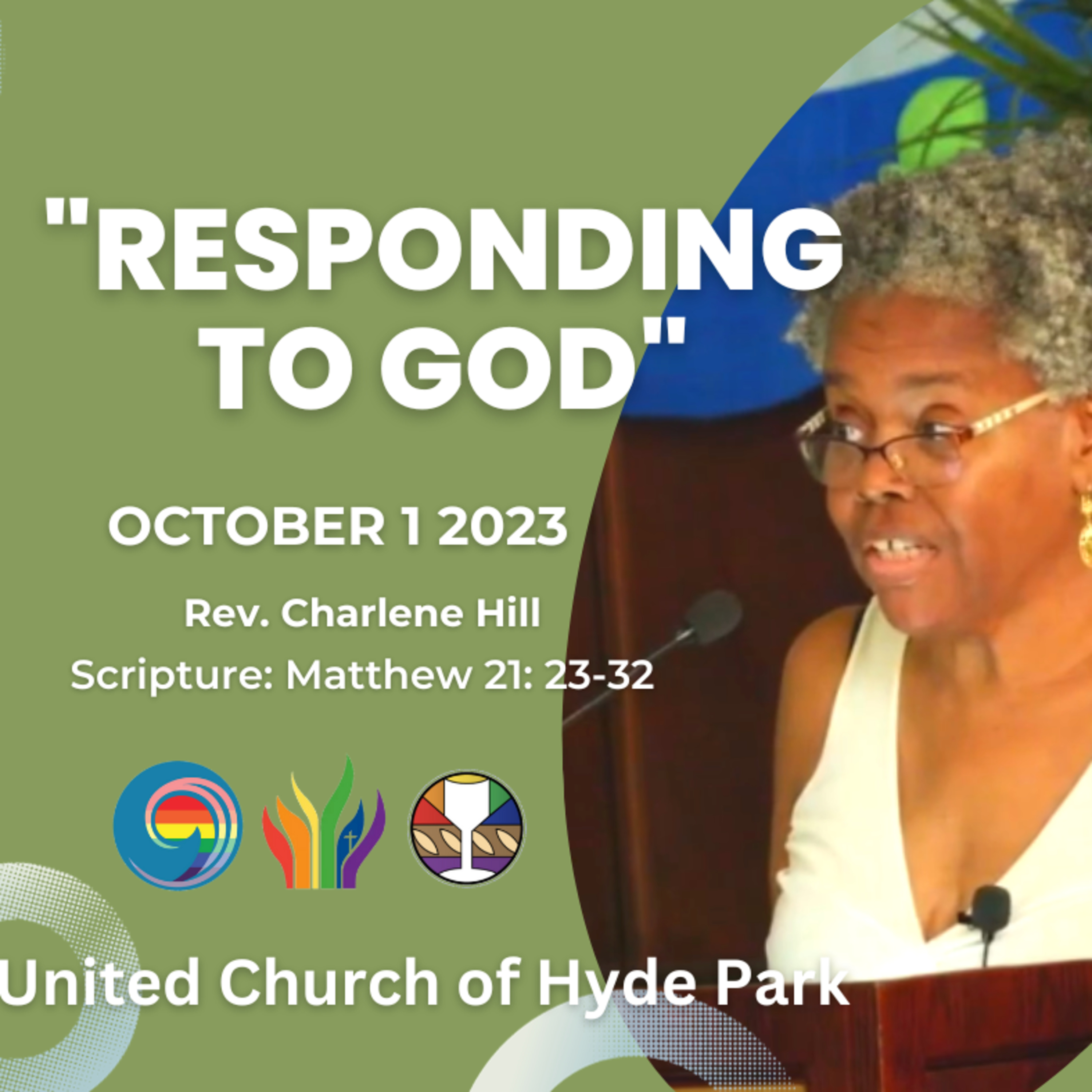 "RESPONDING TO GOD"

OCTOBER 1 2023

Rev. Charlene Hill

Scripture: Matthew 21: 23-32

United Church of Hyde Park